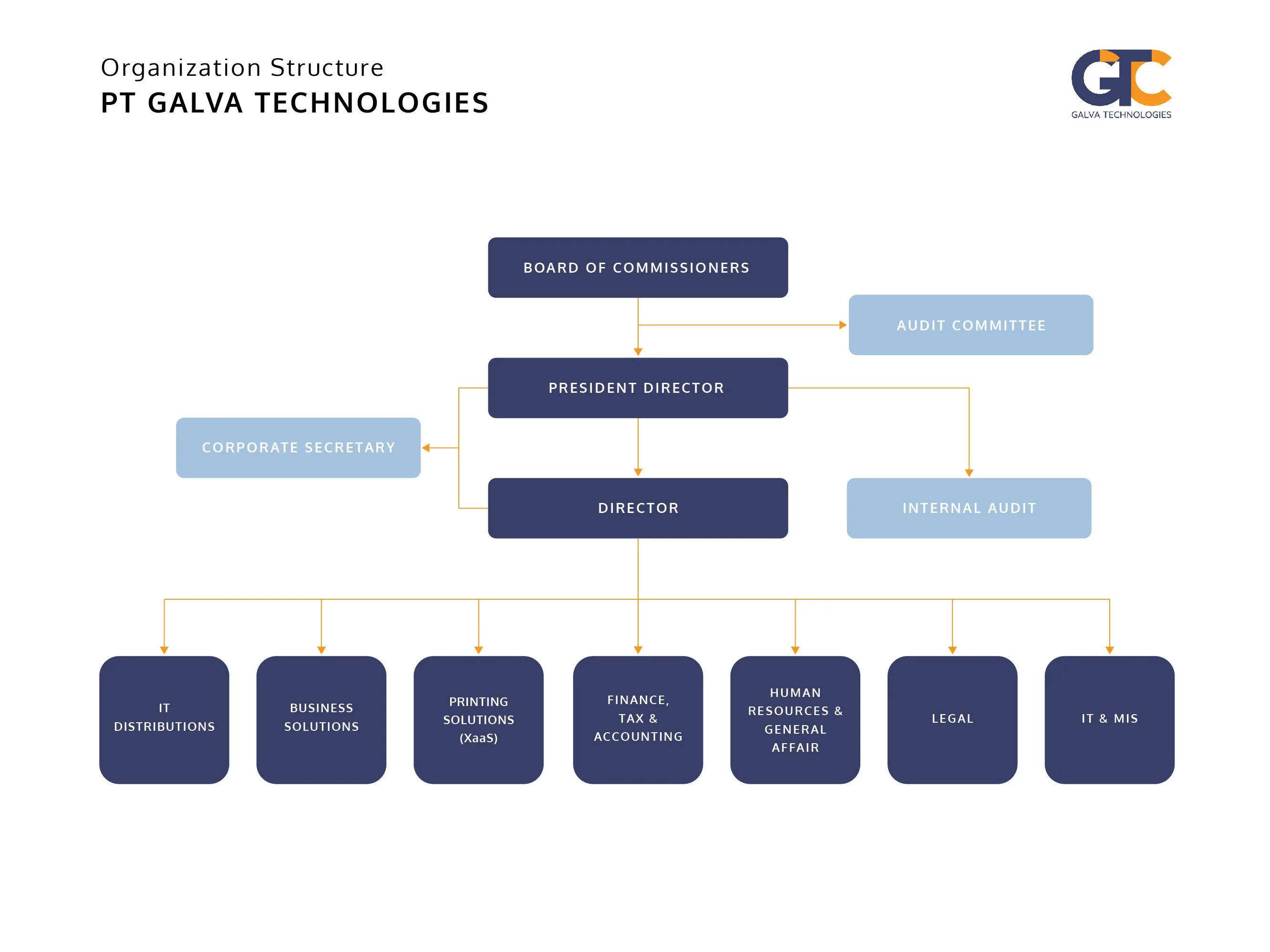 Organization Structure
PT GALVA TECHNOLOGIES

GTC
GALVA TECHNOLOGIES

BOARD OF COMMISSIONERS

AUDIT COMMITTEE

PRESIDENT DIRECTOR

CORPORATE SECRETARY

DIRECTOR

INTERNAL AUDIT

IT DISTRIBUTIONS

BUSINESS SOLUTIONS

PRINTING SOLUTIONS (XaaS)

FINANCE, TAX & ACCOUNTING

HUMAN RESOURCES & GENERAL AFFAIR

LEGAL

IT & MIS